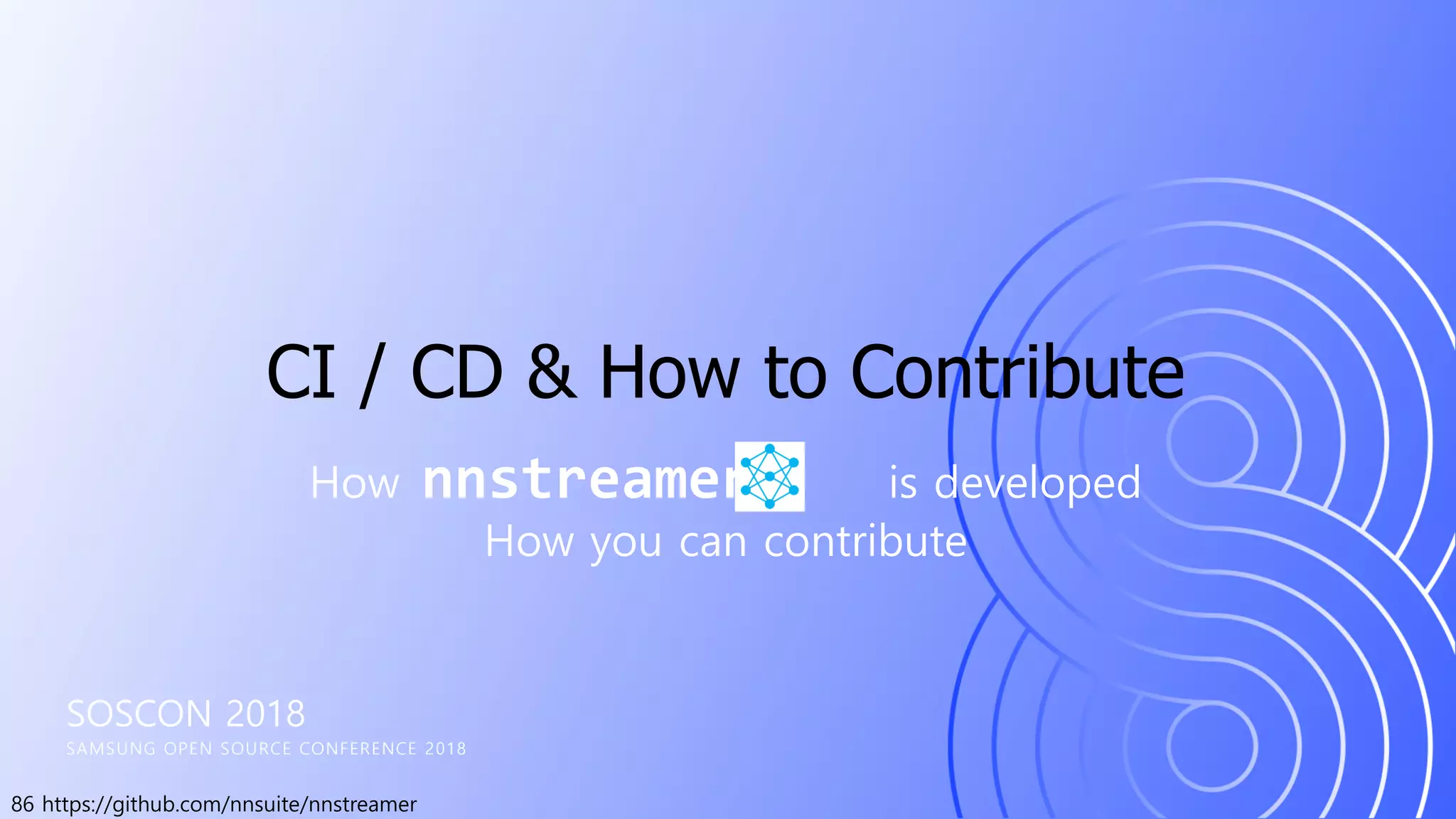 CI / CD & How to Contribute

How nnstreamer is developed
How you can contribute

SOSCON 2018
SAMSUNG OPEN SOURCE CONFERENCE 2018

86 https://github.com/nnsuite/nnstreamer